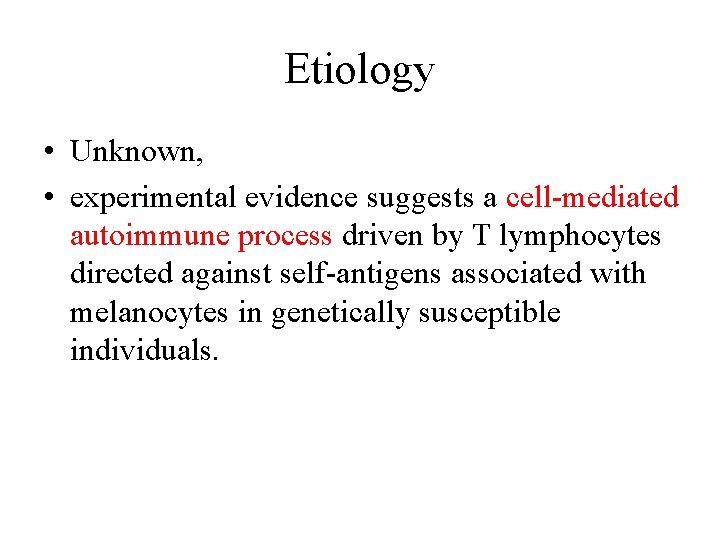 Etiology

• Unknown,
• experimental evidence suggests a cell-mediated autoimmune process driven by T lymphocytes directed against self-antigens associated with melanocytes in genetically susceptible individuals.